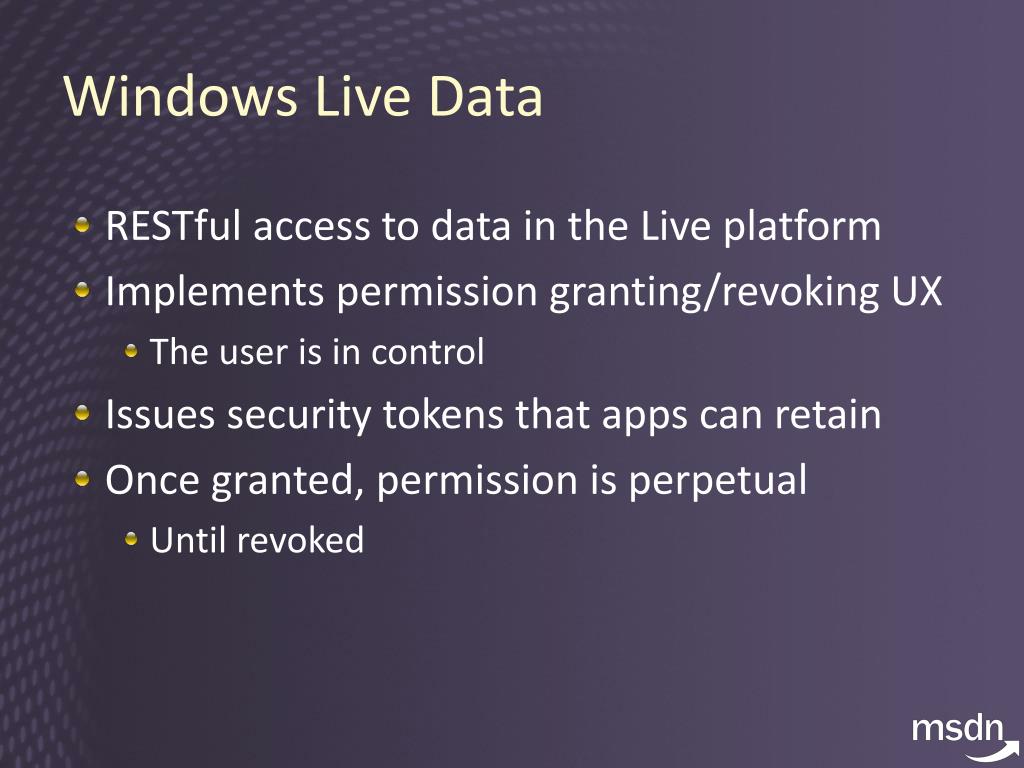 Windows Live Data

RESTful access to data in the Live platform

Implements permission granting/revoking UX

The user is in control

Issues security tokens that apps can retain

Once granted, permission is perpetual

Until revoked

msdn